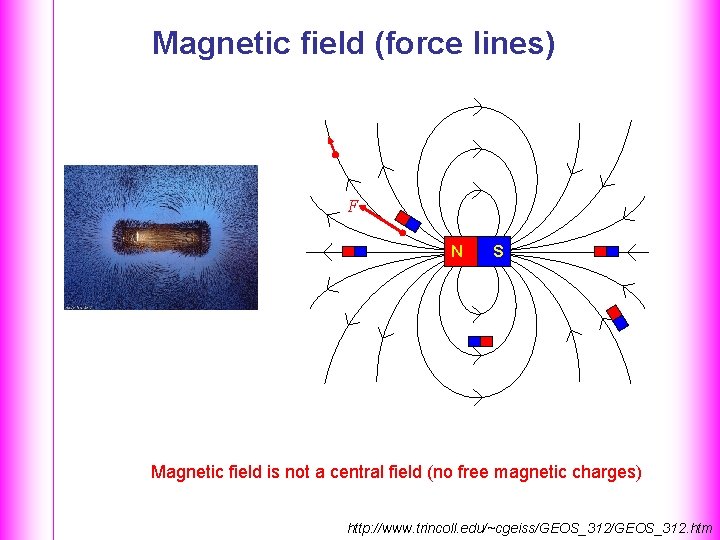 Magnetic field (force lines)

F

N S

Magnetic field is not a central field (no free magnetic charges)

http://www.trincoll.edu/~cgeiss/GEOS_312/GEOS_312.htm